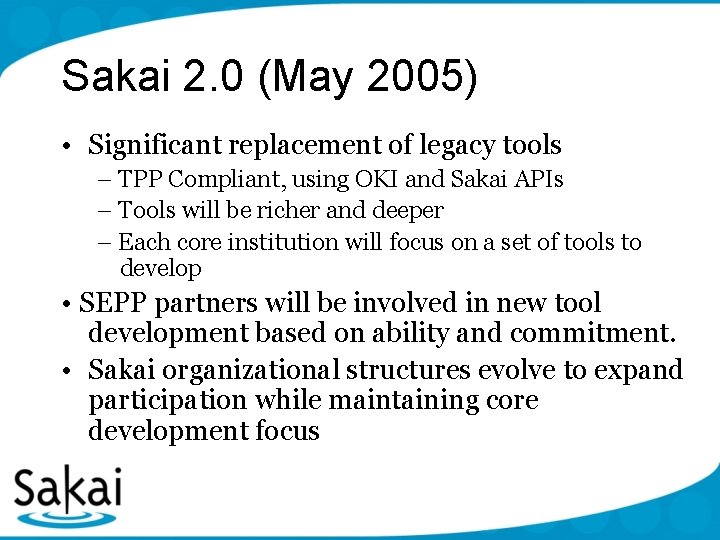 Sakai 2.0 (May 2005)

• Significant replacement of legacy tools
– TPP Compliant, using OKI and Sakai APIs
– Tools will be richer and deeper
– Each core institution will focus on a set of tools to develop

• SEPP partners will be involved in new tool development based on ability and commitment.

• Sakai organizational structures evolve to expand participation while maintaining core development focus

Sakai